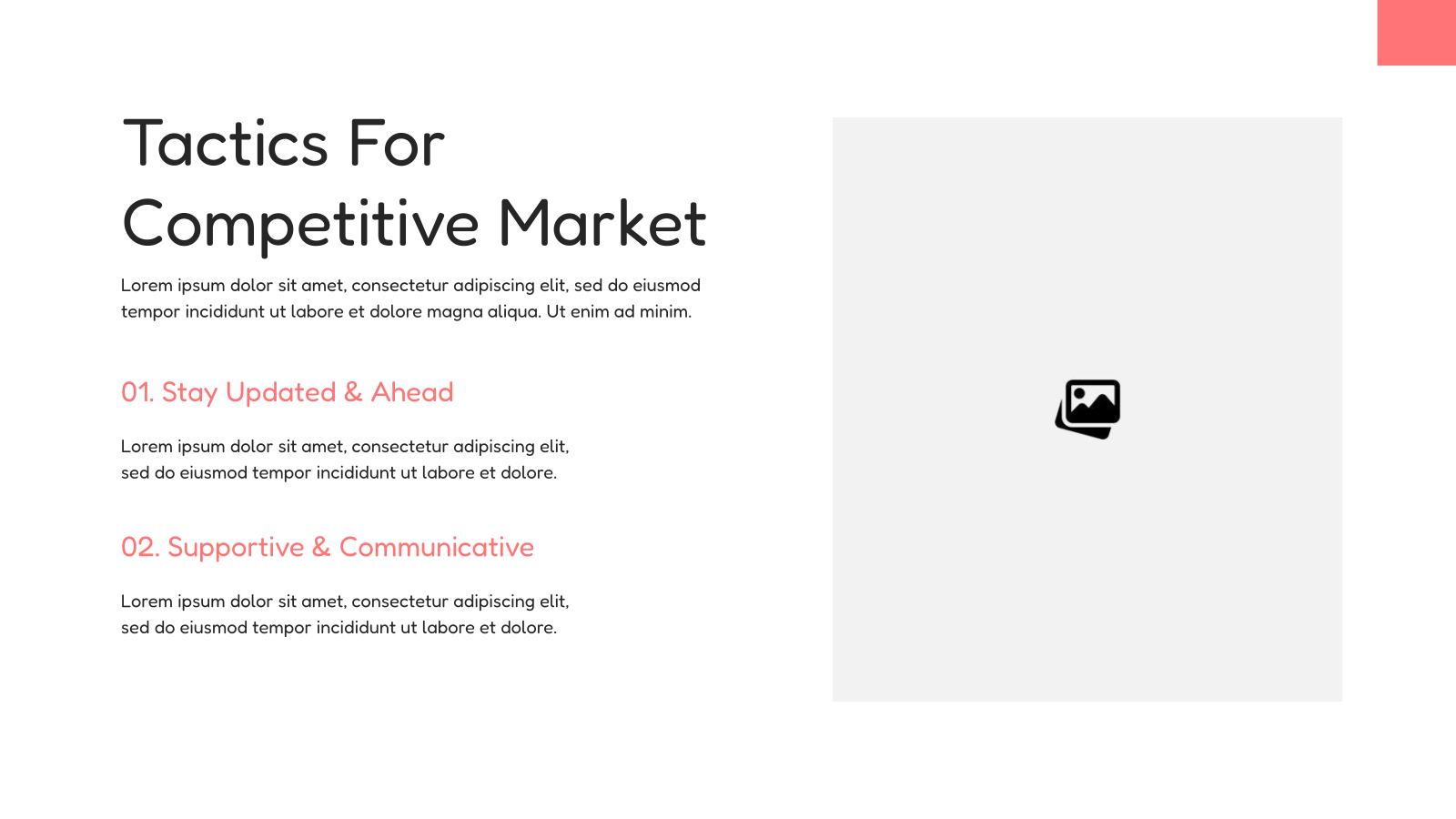 Tactics For Competitive Market

Lorem ipsum dolor sit amet, consectetur adipiscing elit, sed do eiusmod tempor incididunt ut labore et dolore magna aliqua. Ut enim ad minim.

01. Stay Updated & Ahead

Lorem ipsum dolor sit amet, consectetur adipiscing elit, sed do eiusmod tempor incididunt ut labore et dolore.

02. Supportive & Communicative

Lorem ipsum dolor sit amet, consectetur adipiscing elit, sed do eiusmod tempor incididunt ut labore et dolore.